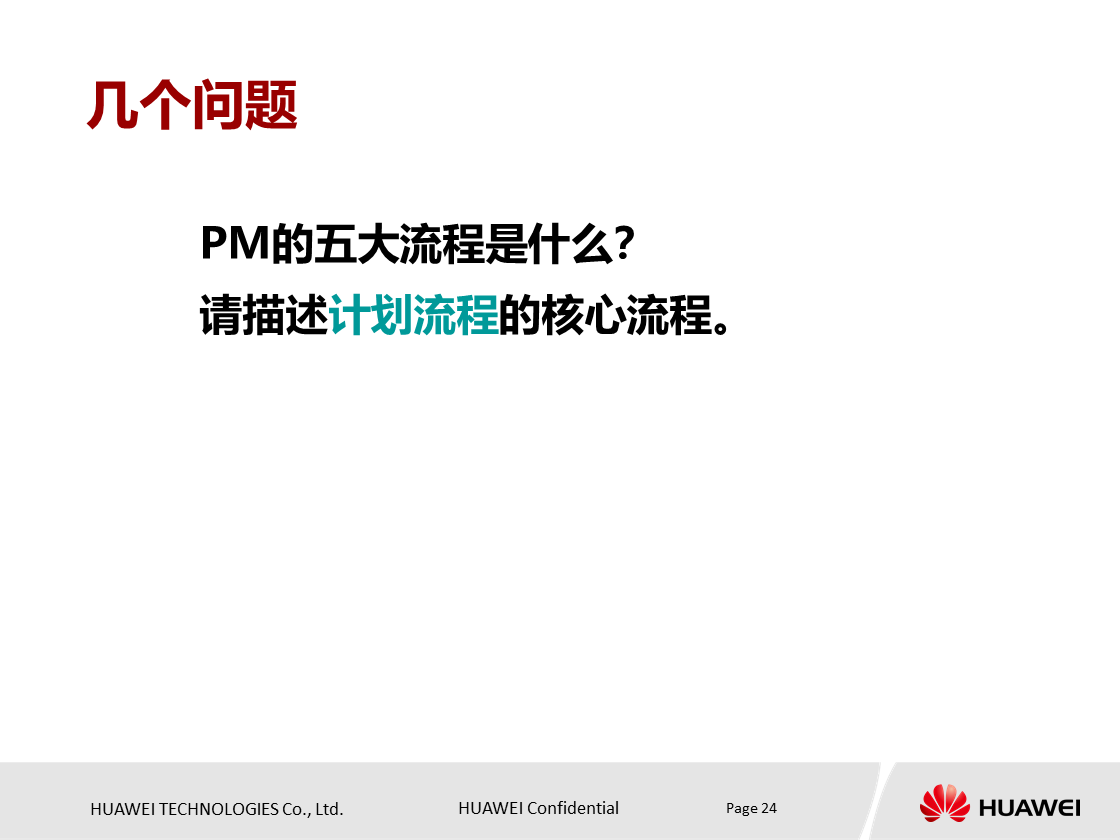 几个问题

PM的五大流程是什么?

请描述计划流程的核心流程。

HUAWEI TECHNOLOGIES Co., Ltd. HUAWEI Confidential Page 24

HUAWEI